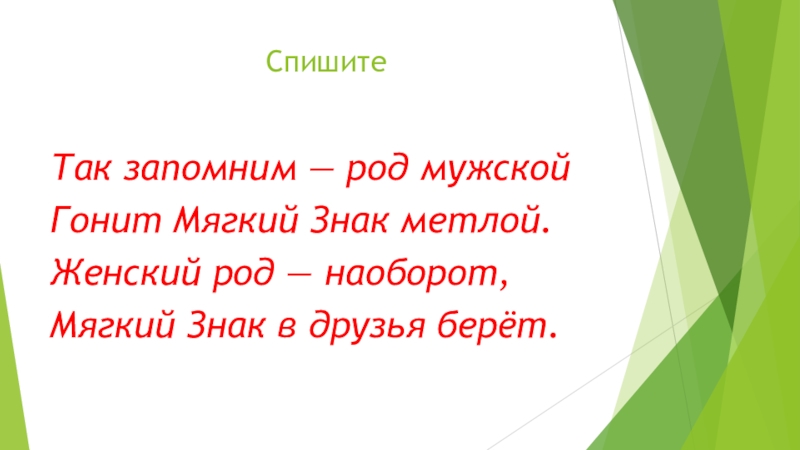 Спишите

Так запомним — род мужской
Гонит Мягкий Знак метлой.
Женский род — наоборот,
Мягкий Знак в друзья берёт.